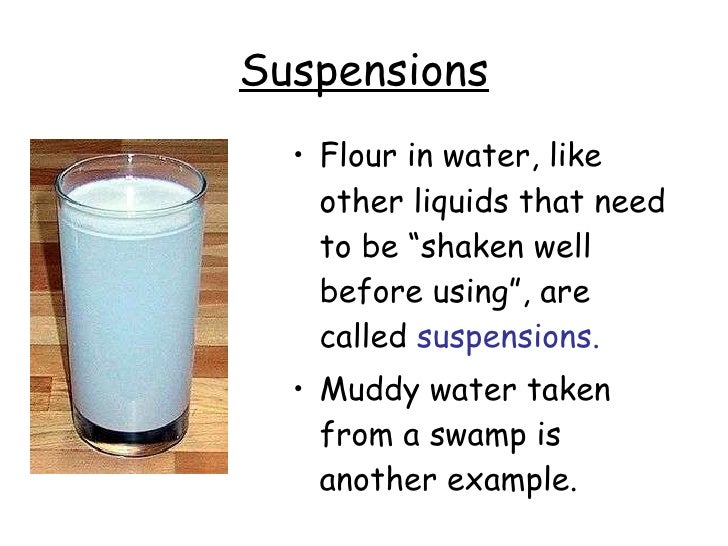 Suspensions

• Flour in water, like other liquids that need to be “shaken well before using”, are called suspensions.

• Muddy water taken from a swamp is another example.